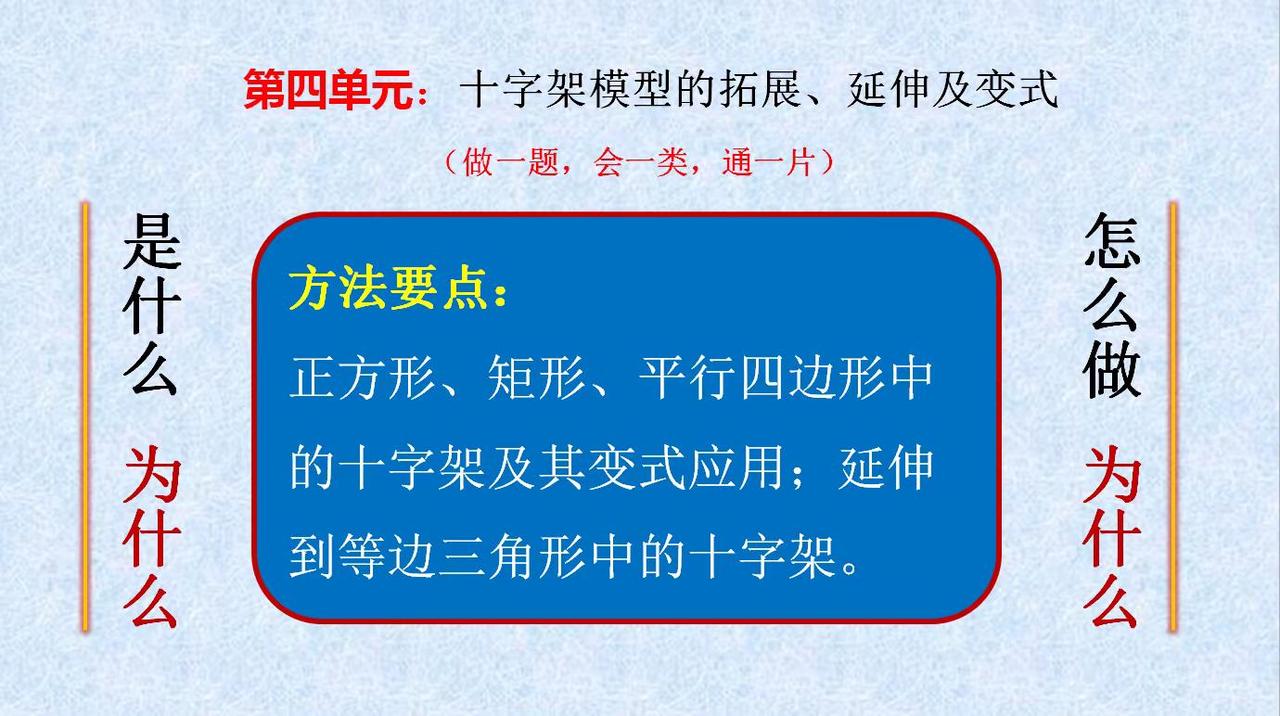 第四单元：十字架模型的拓展、延伸及变式

（做一题，会一类，通一片）

是什么

为什么

方法要点：

正方形、矩形、平行四边形中的十字架及其变式应用；延伸到等边三角形中的十字架。

怎么做

为什么